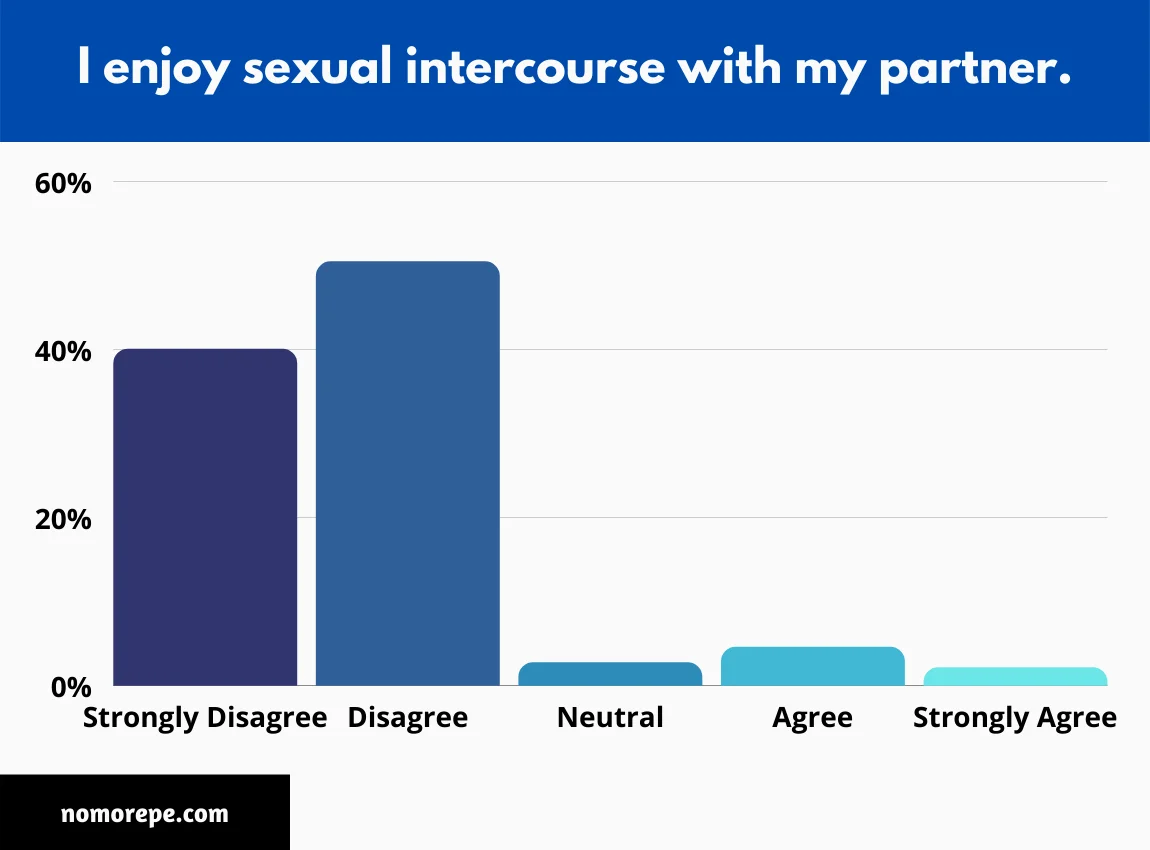 I enjoy sexual intercourse with my partner.

60%
40%
20%
0%

Strongly Disagree
Disagree
Neutral
Agree
Strongly Agree

nomorepe.com